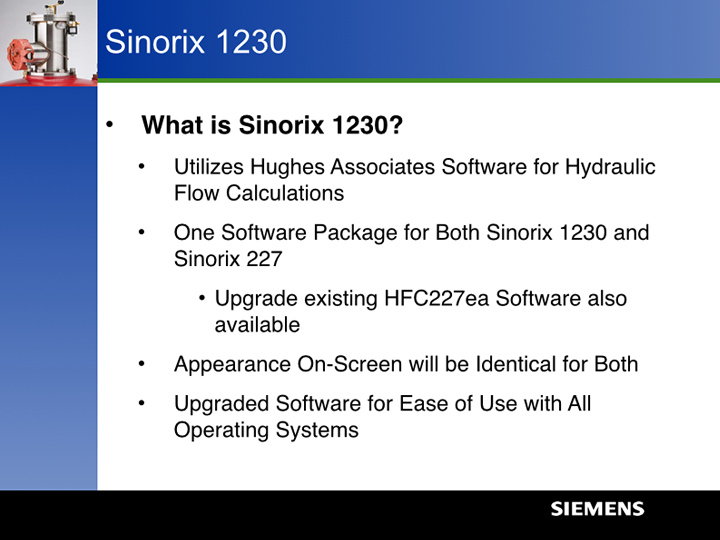 Sinorix 1230

• What is Sinorix 1230?

• Utilizes Hughes Associates Software for Hydraulic Flow Calculations

• One Software Package for Both Sinorix 1230 and Sinorix 227

• Upgrade existing HFC227ea Software also available

• Appearance On-Screen will be Identical for Both

• Upgraded Software for Ease of Use with All Operating Systems

SIEMENS